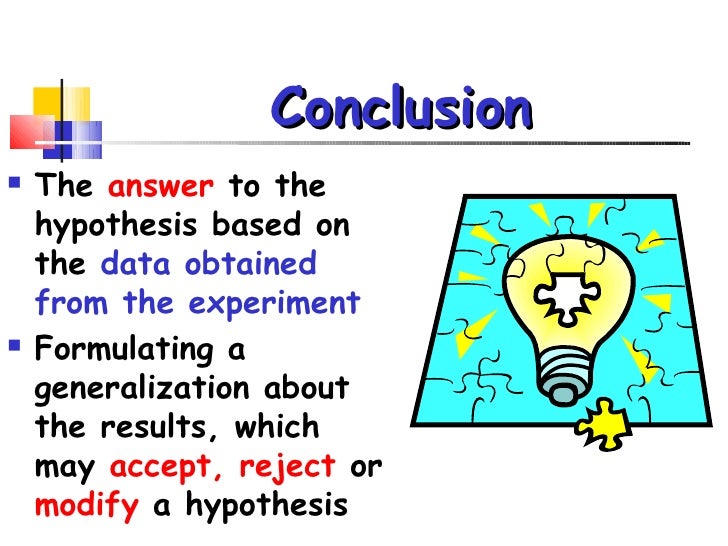 Conclusion

▪ The answer to the hypothesis based on the data obtained from the experiment

▪ Formulating a generalization about the results, which may accept, reject or modify a hypothesis